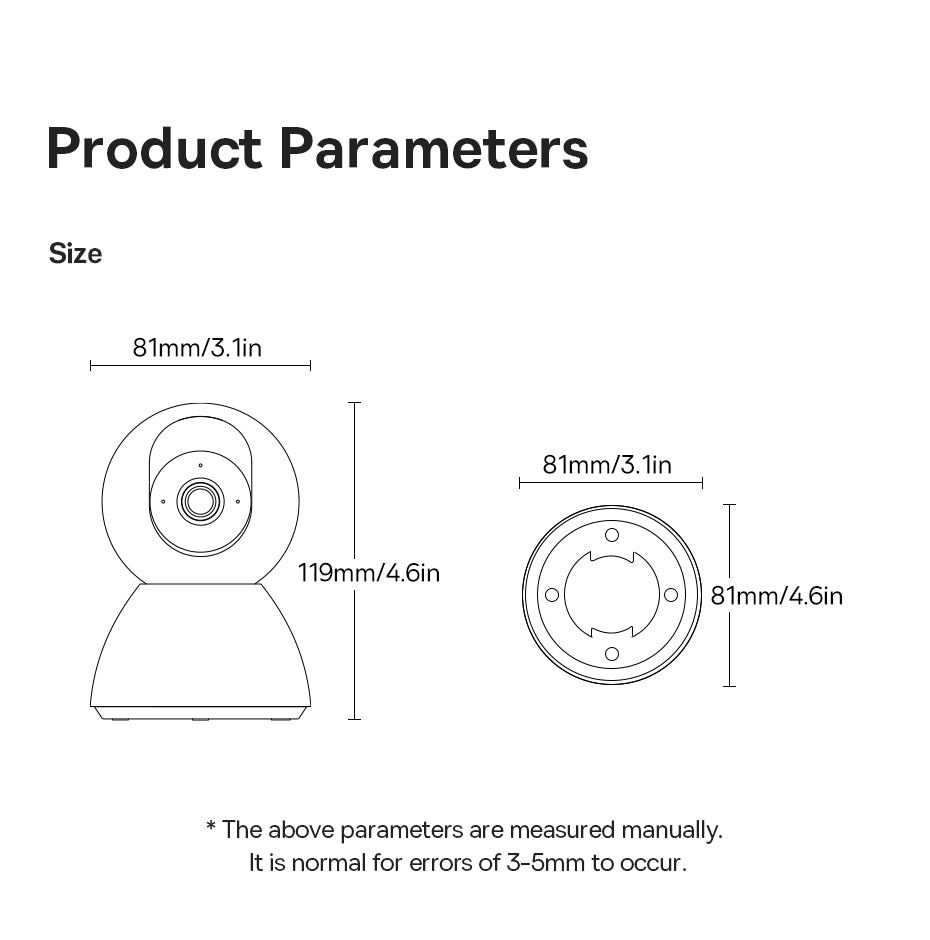 Product Parameters

Size

81mm/3.1in

119mm/4.6in

81mm/3.1in

81mm/4.6in

* The above parameters are measured manually.
It is normal for errors of 3-5mm to occur.